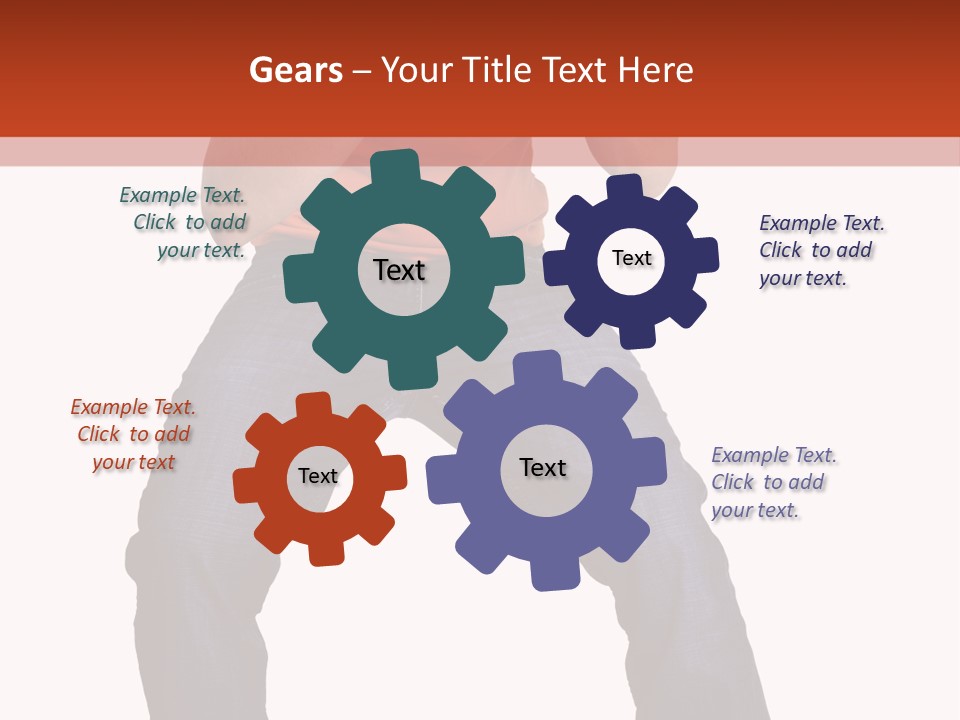 Gears – Your Title Text Here

Example Text. Click to add your text.

Text

Text

Example Text. Click to add your text.

Example Text. Click to add your text

Text

Text

Example Text. Click to add your text.